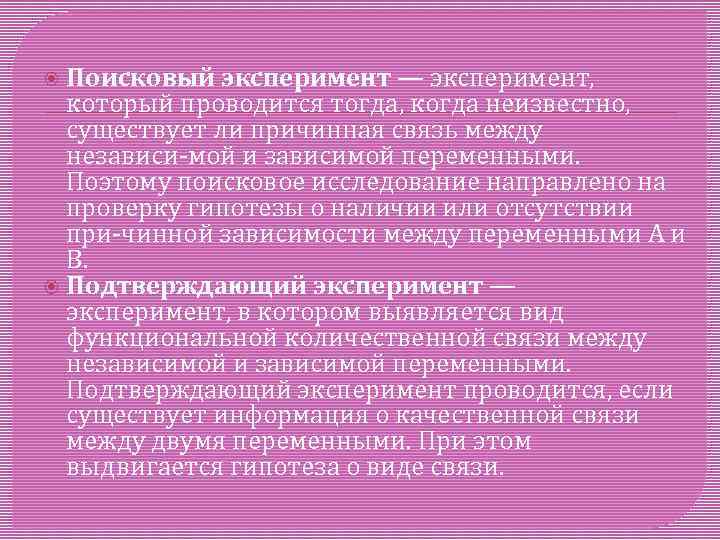 Поисковый эксперимент — эксперимент, который проводится тогда, когда неизвестно, существует ли причинная связь между независи-мой и зависимой переменными. Поэтому поисковое исследование направлено на проверку гипотезы о наличии или отсутствии при-чинной зависимости между переменными А и В.

Подтверждающий эксперимент — эксперимент, в котором выявляется вид функциональной количественной связи между независимой и зависимой переменными. Подтверждающий эксперимент проводится, если существует информация о качественной связи между двумя переменными. При этом выдвигается гипотеза о виде связи.